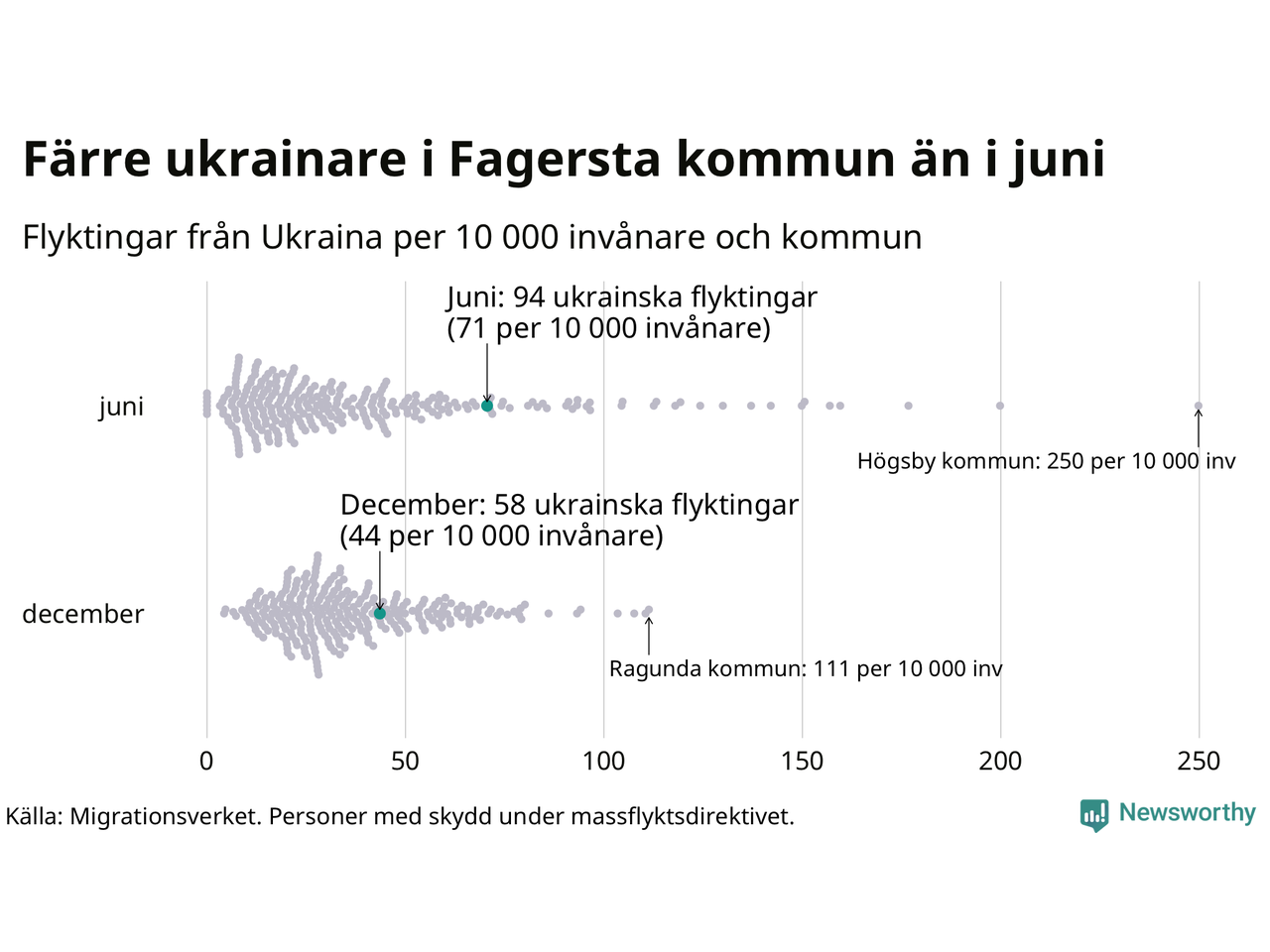 Färre ukrainare i Fagersta kommun än i juni

Flyktingar från Ukraina per 10 000 invånare och kommun

Juni: 94 ukrainska flyktingar
(71 per 10 000 invånare)

juni

Högsby kommun: 250 per 10 000 inv

December: 58 ukrainska flyktingar
(44 per 10 000 invånare)

december

Ragunda kommun: 111 per 10 000 inv

0
50
100
150
200
250

Källa: Migrationsverket. Personer med skydd under massflyktsdirektivet.

Newsworthy